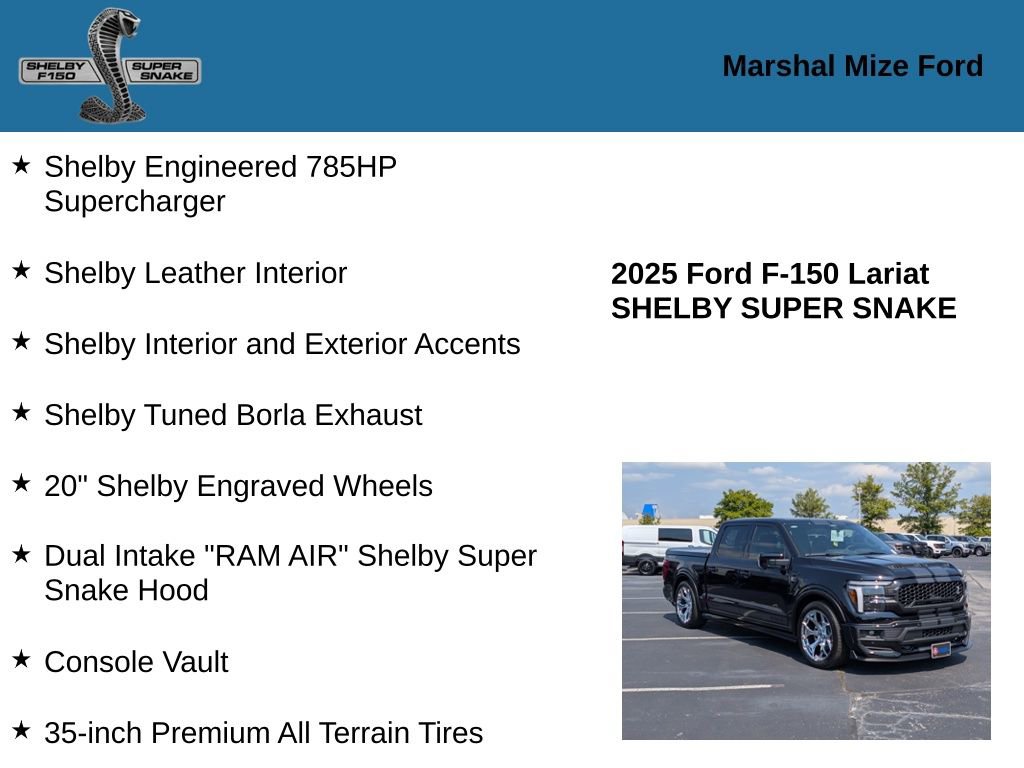 SHELBY F150 SUPER SNAKE

Marshal Mize Ford

★ Shelby Engineered 785HP Supercharger

★ Shelby Leather Interior

★ Shelby Interior and Exterior Accents

★ Shelby Tuned Borla Exhaust

★ 20" Shelby Engraved Wheels

★ Dual Intake "RAM AIR" Shelby Super Snake Hood

★ Console Vault

★ 35-inch Premium All Terrain Tires

2025 Ford F-150 Lariat
SHELBY SUPER SNAKE